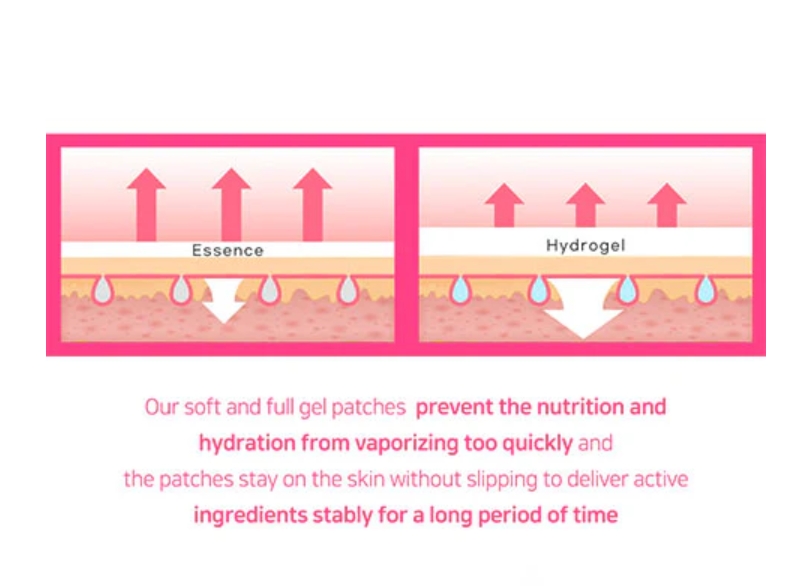 Essence

Hydrogel

Our soft and full gel patches prevent the nutrition and hydration from vaporizing too quickly and the patches stay on the skin without slipping to deliver active ingredients stably for a long period of time